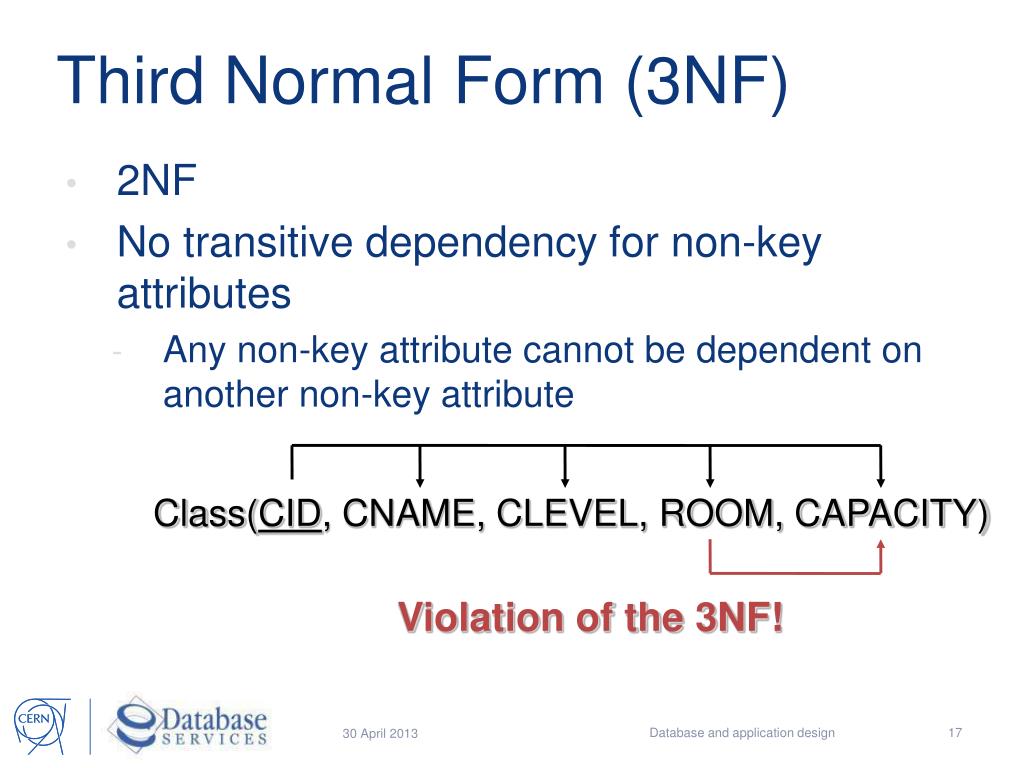 Third Normal Form (3NF)

• 2NF
• No transitive dependency for non-key attributes
  - Any non-key attribute cannot be dependent on another non-key attribute

Class(CID, CNAME, CLEVEL, ROOM, CAPACITY)

Violation of the 3NF!

CERN

Database SERVICES

30 April 2013

Database and application design

17